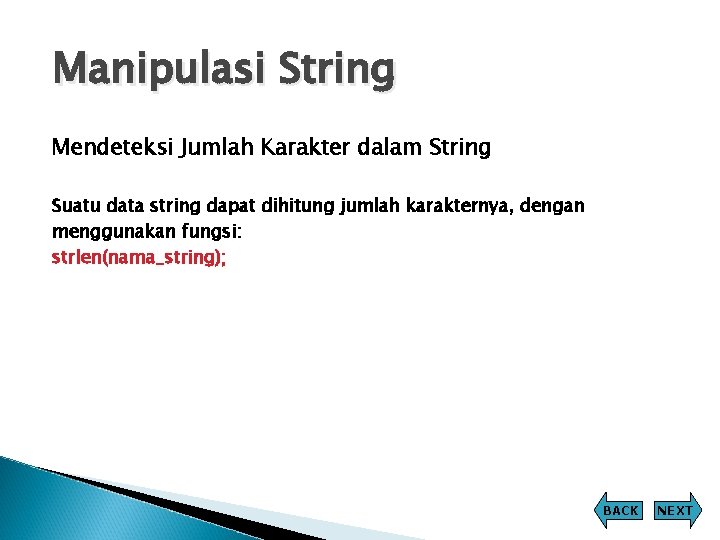 Manipulasi String

Mendeteksi Jumlah Karakter dalam String

Suatu data string dapat dihitung jumlah karakternya, dengan menggunakan fungsi:
strlen(nama_string);

BACK NEXT